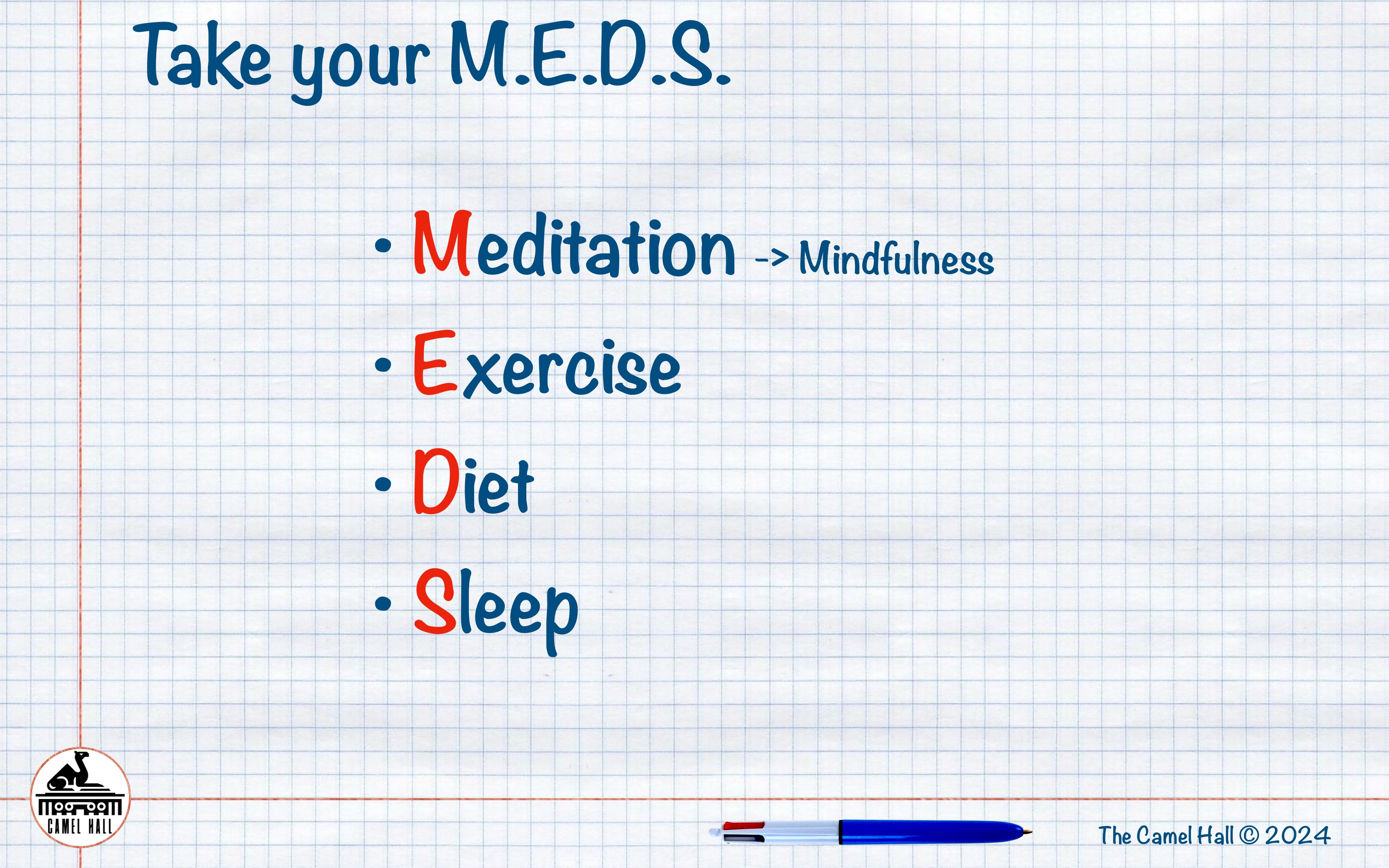 Take your M.E.D.S.

• Meditation -> Mindfulness
• Exercise
• Diet
• Sleep

CAMEL HALL

The Camel Hall © 2024